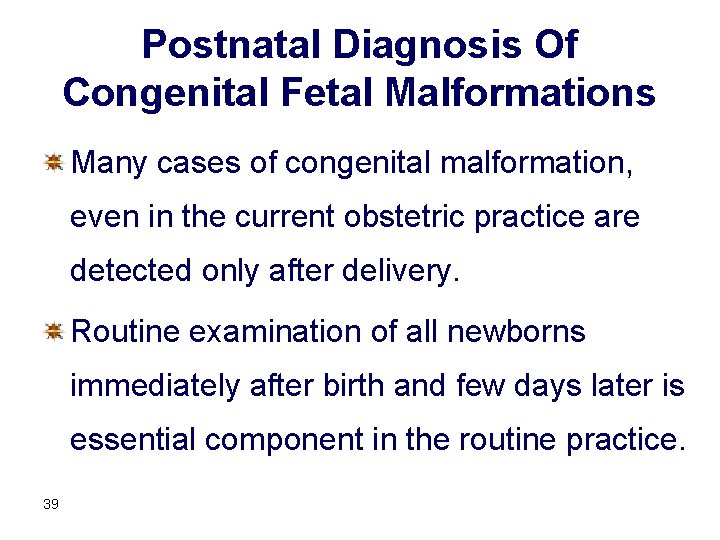 Postnatal Diagnosis Of Congenital Fetal Malformations

Many cases of congenital malformation, even in the current obstetric practice are detected only after delivery.

Routine examination of all newborns immediately after birth and few days later is essential component in the routine practice.

39